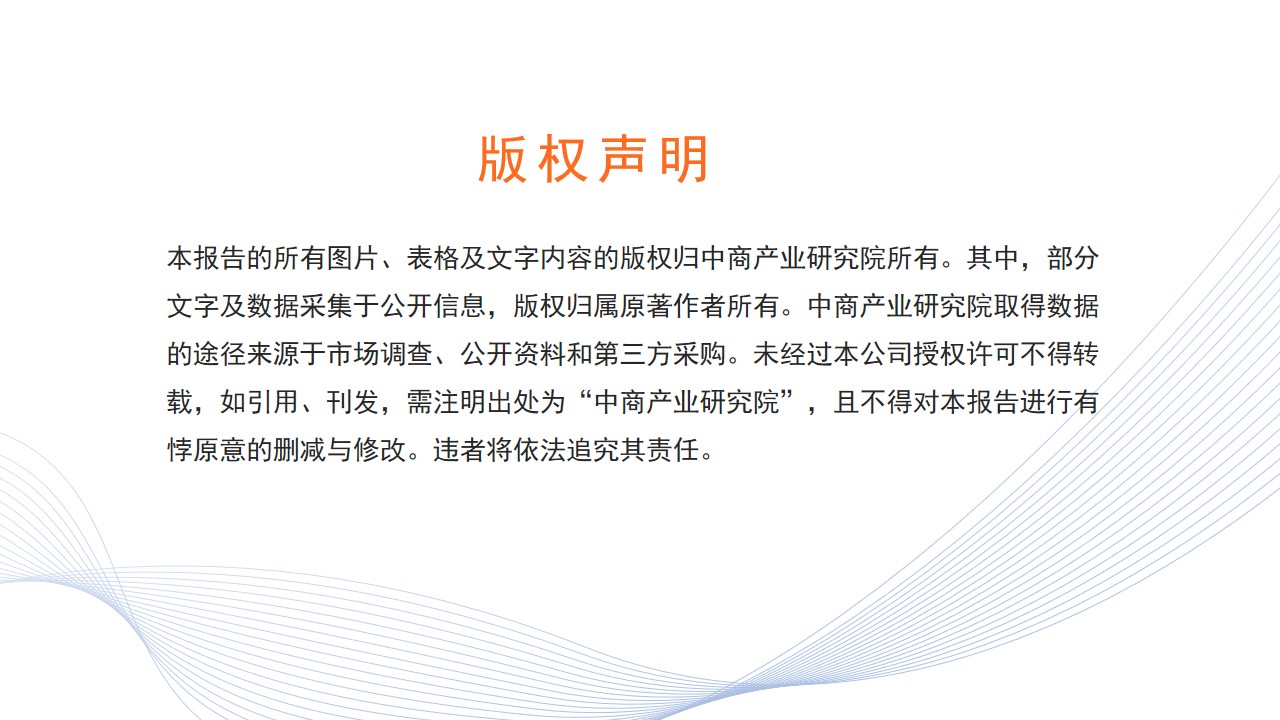 版权声明

本报告的所有图片、表格及文字内容的版权归中商产业研究院所有。其中，部分文字及数据采集于公开信息，版权归属原著作者所有。中商产业研究院取得数据的途径来源于市场调查、公开资料和第三方采购。未经过本公司授权许可不得转载，如引用、刊发，需注明出处为“中商产业研究院”，且不得对本报告进行有悖原意的删减与修改。违者将依法追究其责任。